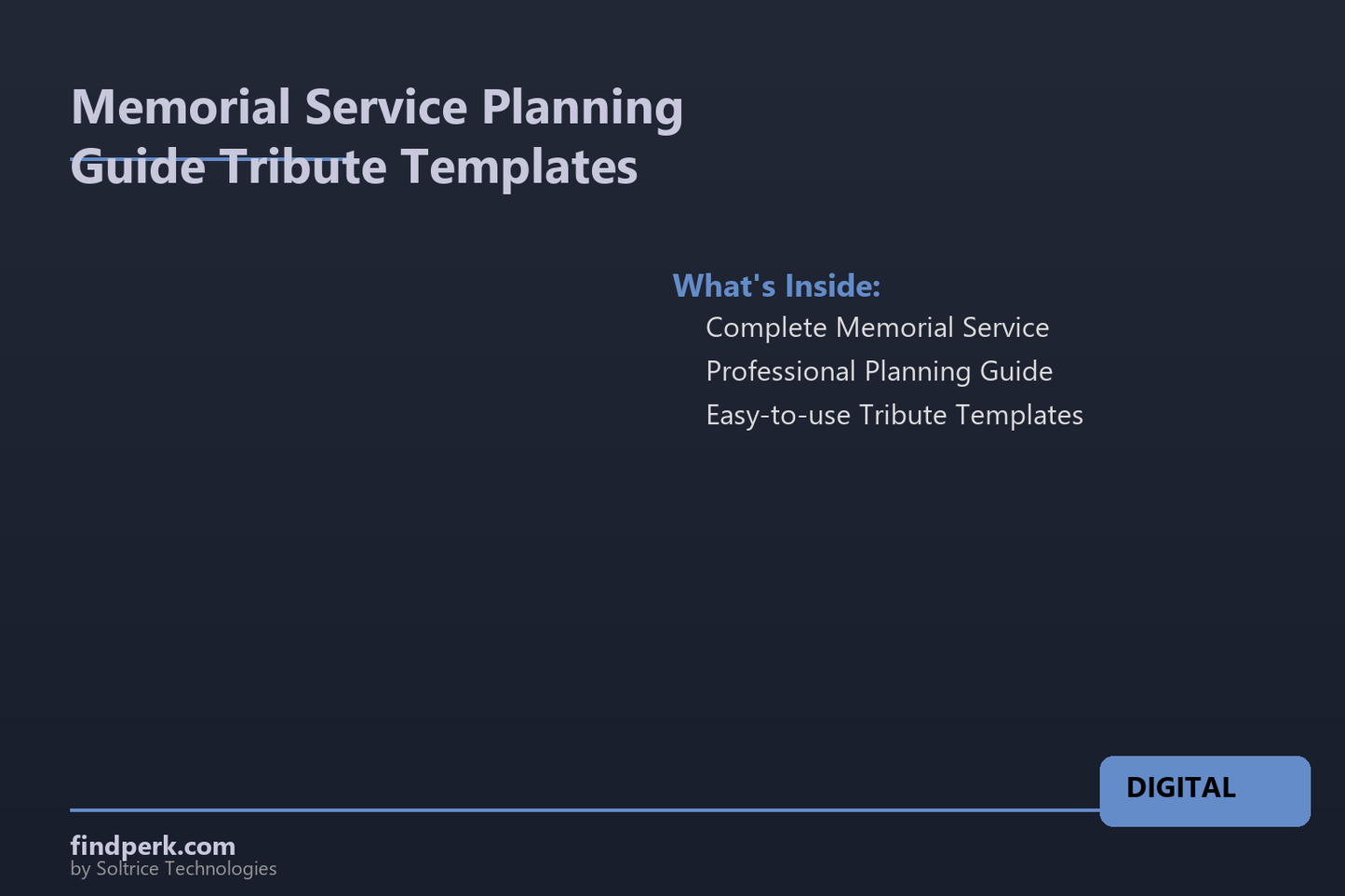 Memorial Service Planning Guide Tribute Templates

What's Inside:
Complete Memorial Service
Professional Planning Guide
Easy-to-use Tribute Templates

DIGITAL

findperk.com
by Soltrice Technologies